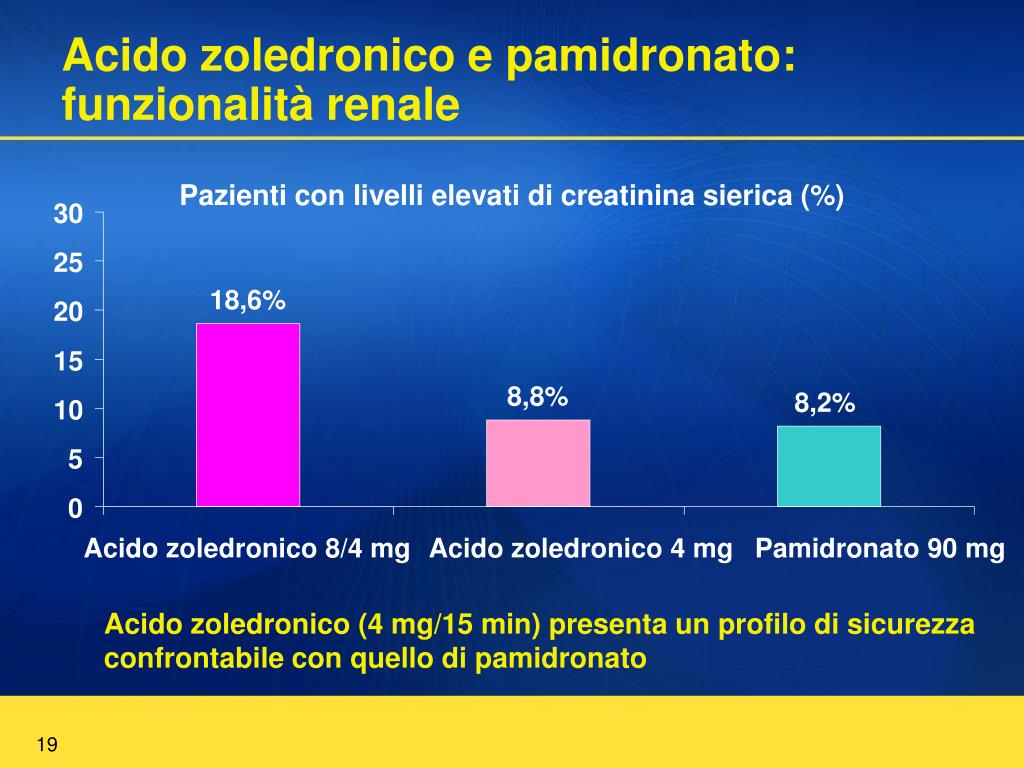 Acido zoledronico e pamidronato: funzionalità renale

Pazienti con livelli elevati di creatinina sierica (%)

30
25
20
15
10
5
0

18,6%
8,8%
8,2%

Acido zoledronico 8/4 mg
Acido zoledronico 4 mg
Pamidronato 90 mg

Acido zoledronico (4 mg/15 min) presenta un profilo di sicurezza confrontabile con quello di pamidronato

19